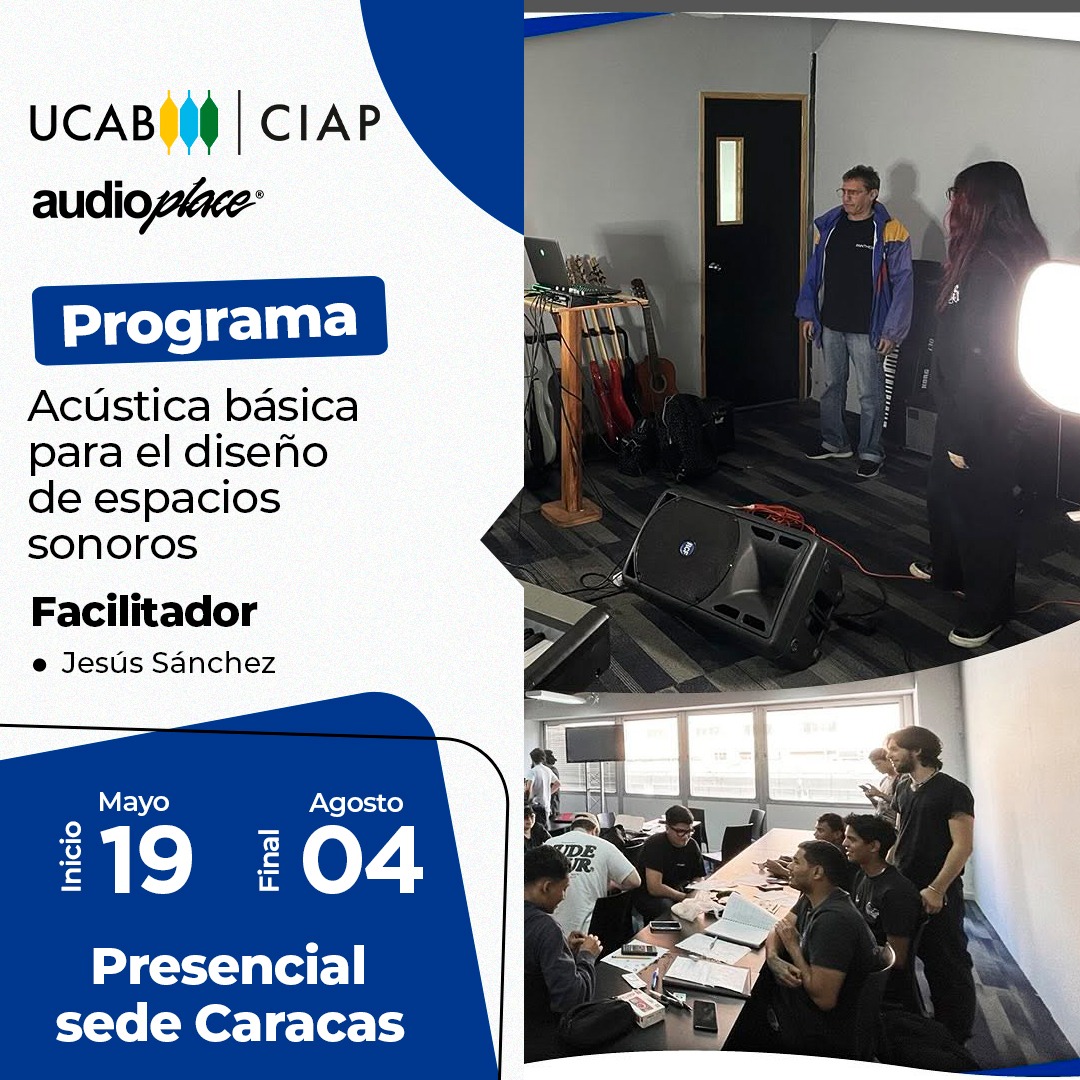 UCAB | CIAP

audioplace®

Programa

Acústica básica para el diseño de espacios sonoros

Facilitador

• Jesús Sánchez

Inicio Mayo 19

Final Agosto 04

Presencial sede Caracas